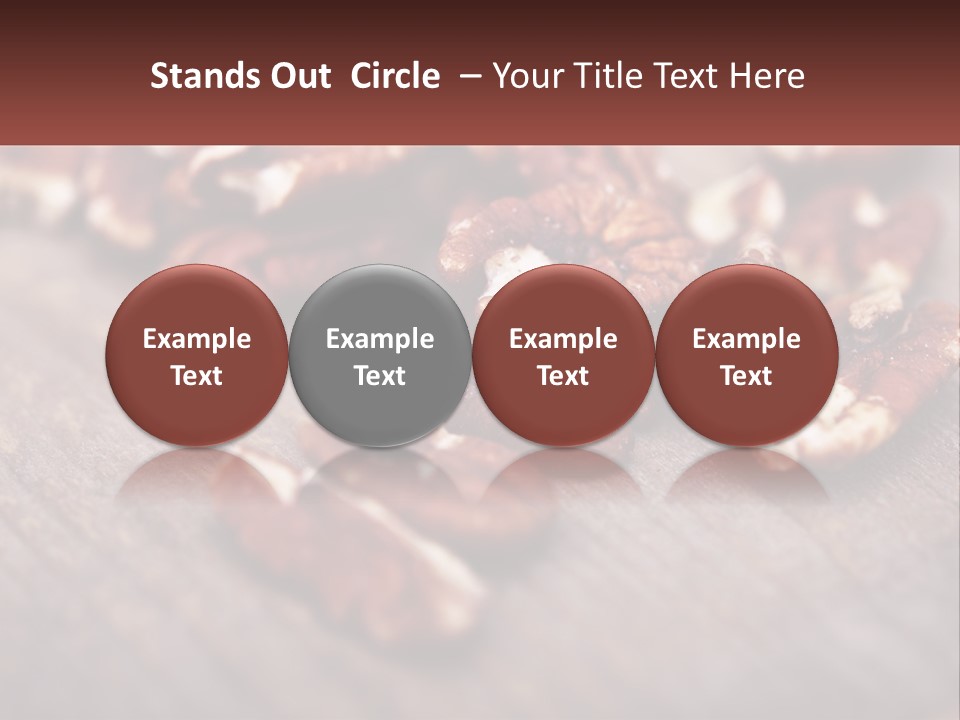 Stands Out Circle – Your Title Text Here

Example Text

Example Text

Example Text

Example Text